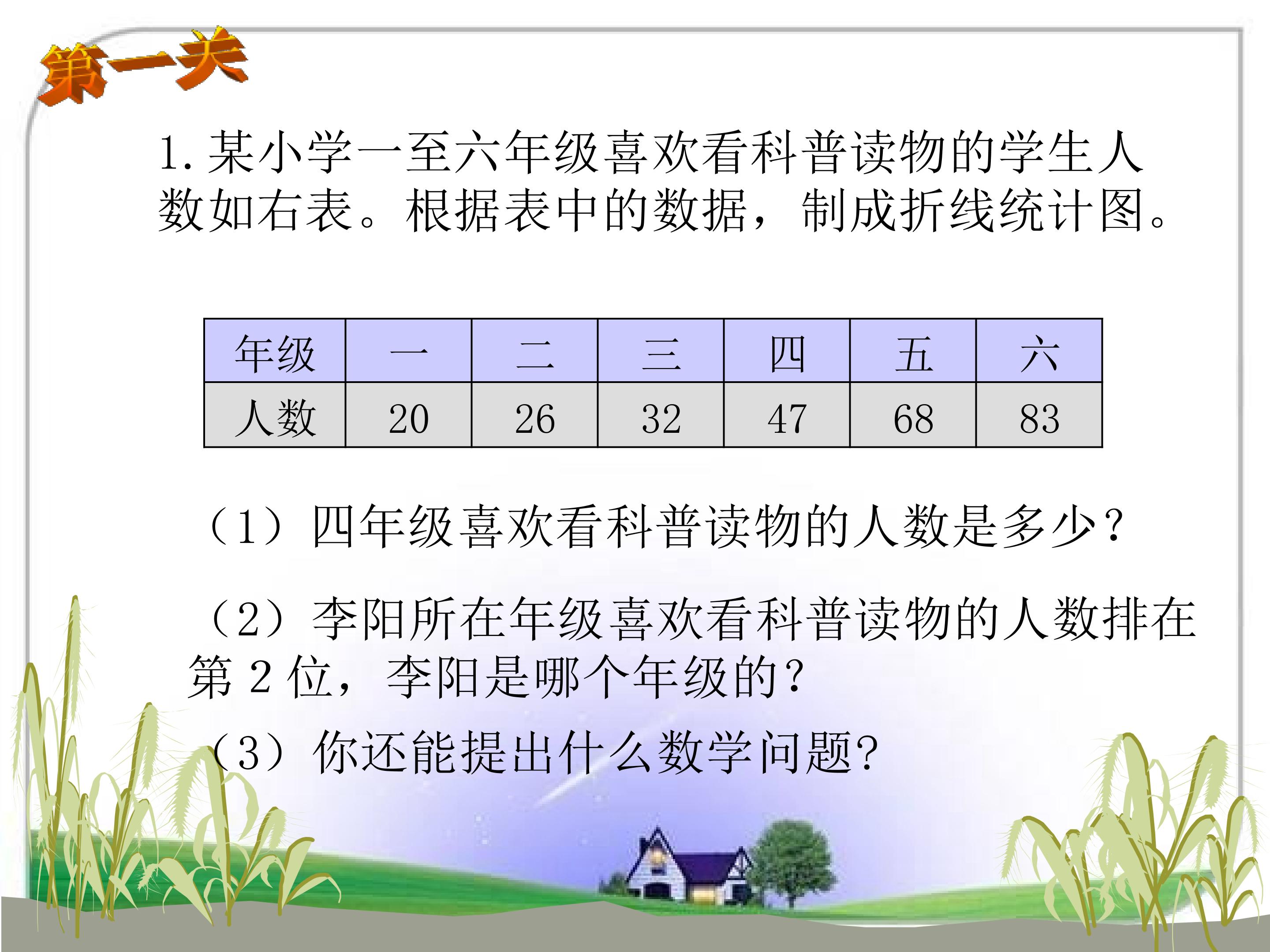 第一关

1. 某小学一至六年级喜欢看科普读物的学生人数如右表。根据表中的数据，制成折线统计图。

| 年级 | 一 | 二 | 三 | 四 | 五 | 六 |
|---|---|---|---|---|---|---|
| 人数 | 20 | 26 | 32 | 47 | 68 | 83 |

（1）四年级喜欢看科普读物的人数是多少？

（2）李阳所在年级喜欢看科普读物的人数排在第 2 位，李阳是哪个年级的？

（3）你还能提出什么数学问题?